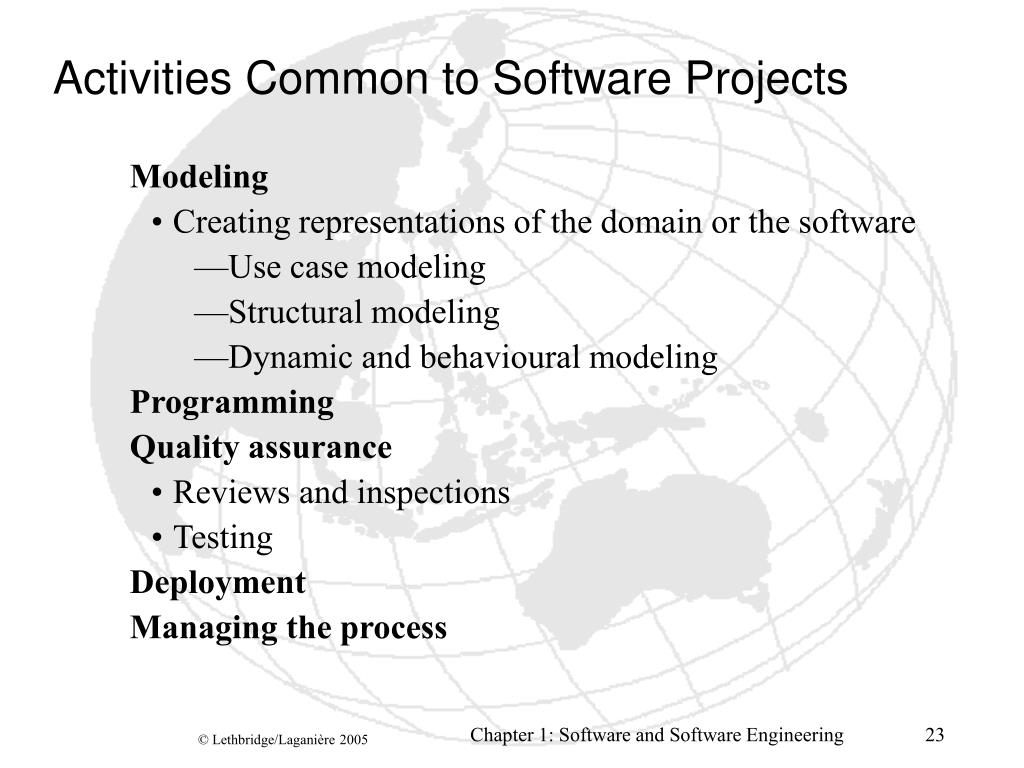 Activities Common to Software Projects

Modeling

• Creating representations of the domain or the software

—Use case modeling

—Structural modeling

—Dynamic and behavioural modeling

Programming

Quality assurance

• Reviews and inspections

• Testing

Deployment

Managing the process

© Lethbridge/Laganière 2005

Chapter 1: Software and Software Engineering

23